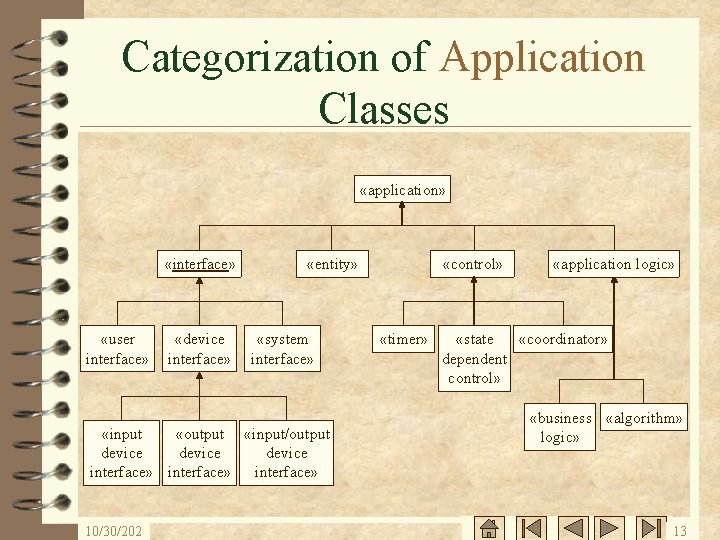 Categorization of Application Classes

«application»

«interface»

«entity»

«control»

«application logic»

«user interface»

«device interface»

«system interface»

«timer»

«state dependent control»

«coordinator»

«input device interface»

«output device interface»

«input/output device interface»

«business logic»

«algorithm»

10/30/202

13